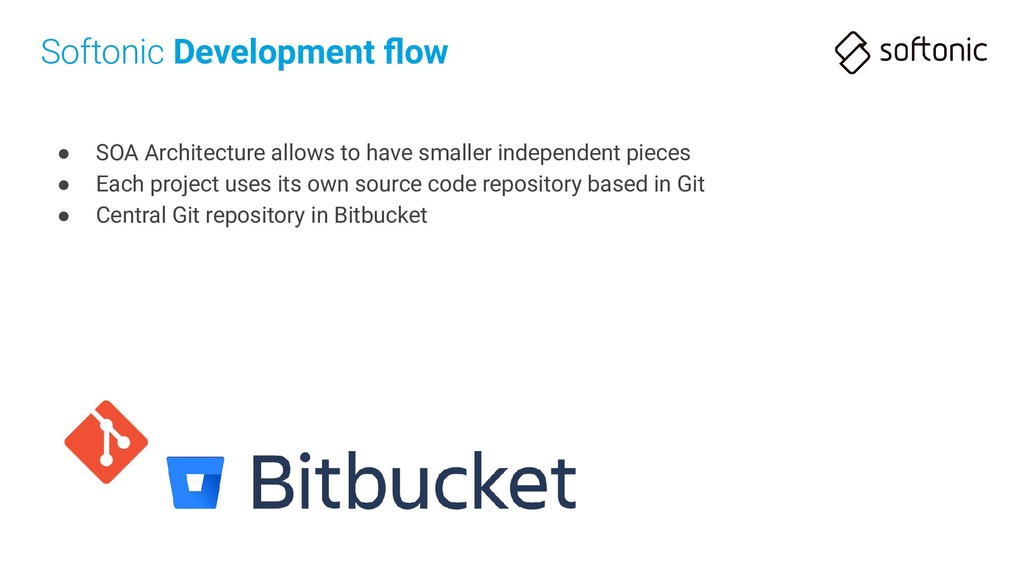 Softonic Development flow

softonic

● SOA Architecture allows to have smaller independent pieces
● Each project uses its own source code repository based in Git
● Central Git repository in Bitbucket

Bitbucket